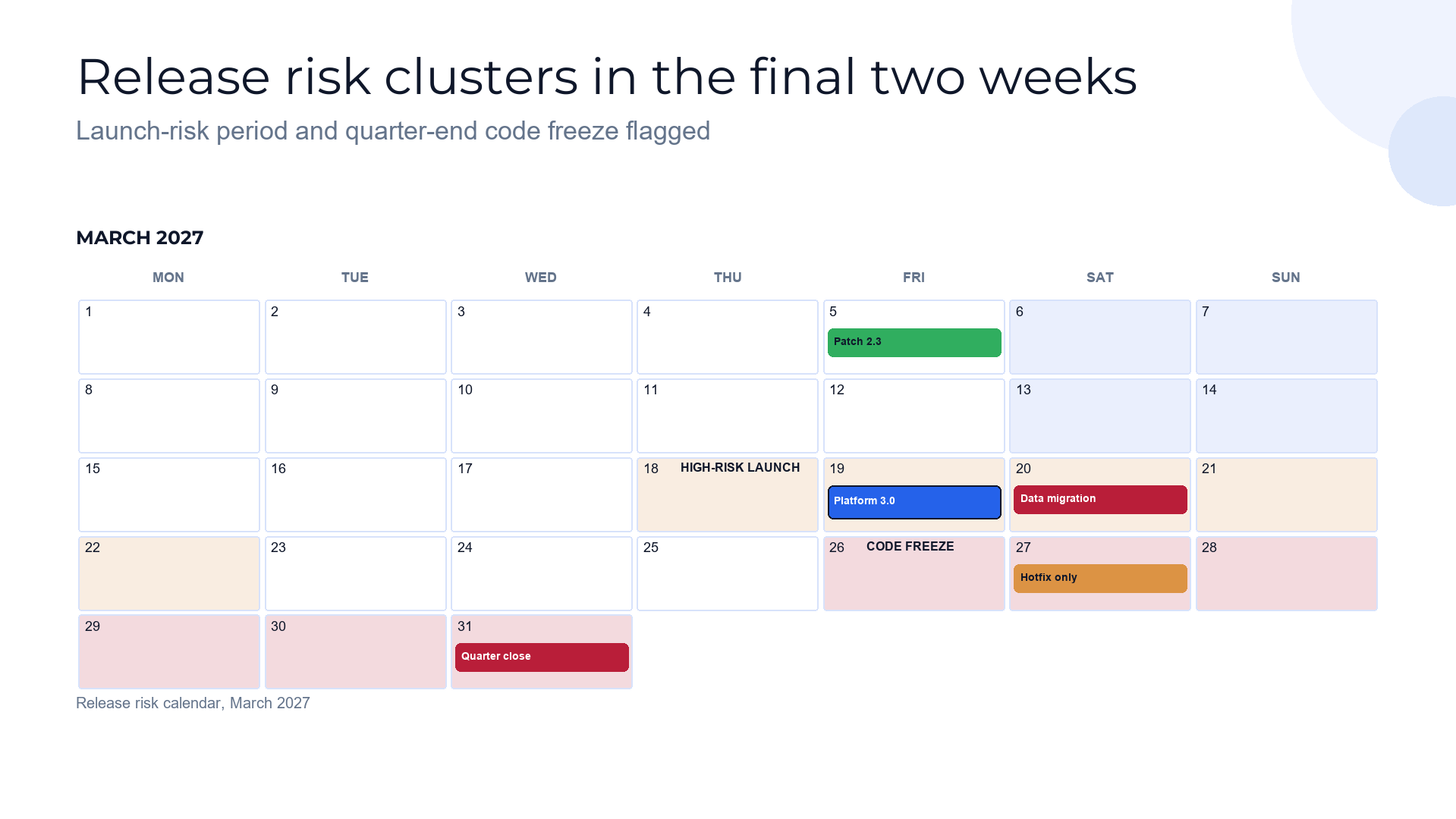 Release risk clusters in the final two weeks

Launch-risk period and quarter-end code freeze flagged

MARCH 2027

| MON | TUE | WED | THU | FRI | SAT | SUN |
|---|---|---|---|---|---|---|
| 1 | 2 | 3 | 4 | 5 Patch 2.3 | 6 | 7 |
| 8 | 9 | 10 | 11 | 12 | 13 | 14 |
| 15 | 16 | 17 | 18 HIGH-RISK LAUNCH | 19 Platform 3.0 | 20 Data migration | 21 |
| 22 | 23 | 24 | 25 | 26 CODE FREEZE | 27 Hotfix only | 28 |
| 29 | 30 | 31 Quarter close | | | | |

Release risk calendar, March 2027